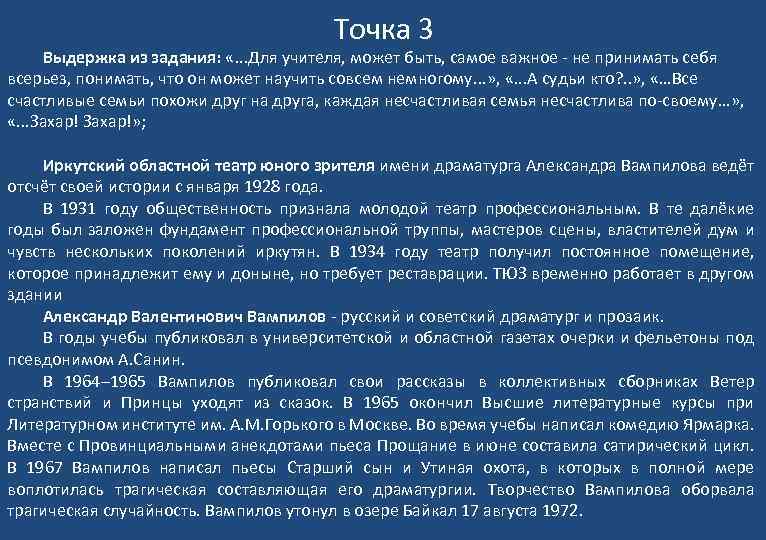 Точка 3

Выдержка из задания: «…Для учителя, может быть, самое важное - не принимать себя всерьез, понимать, что он может научить совсем немногому…», «…А судьи кто?..», «…Все счастливые семьи похожи друг на друга, каждая несчастливая семья несчастлива по-своему…», «…Захар! Захар!»;

Иркутский областной театр юного зрителя имени драматурга Александра Вампилова ведёт отсчёт своей истории с января 1928 года.

В 1931 году общественность признала молодой театр профессиональным. В те далёкие годы был заложен фундамент профессиональной труппы, мастеров сцены, властителей дум и чувств нескольких поколений иркутян. В 1934 году театр получил постоянное помещение, которое принадлежит ему и доныне, но требует реставрации. ТЮЗ временно работает в другом здании

Александр Валентинович Вампилов - русский и советский драматург и прозаик.

В годы учебы публиковал в университетской и областной газетах очерки и фельетоны под псевдонимом А.Санин.

В 1964–1965 Вампилов публиковал свои рассказы в коллективных сборниках Ветер странствий и Принцы уходят из сказок. В 1965 окончил Высшие литературные курсы при Литературном институте им. А.М.Горького в Москве. Во время учебы написал комедию Ярмарка. Вместе с Провинциальными анекдотами пьеса Прощание в июне составила сатирический цикл. В 1967 Вампилов написал пьесы Старший сын и Утиная охота, в которых в полной мере воплотилась трагическая составляющая его драматургии. Творчество Вампилова оборвала трагическая случайность. Вампилов утонул в озере Байкал 17 августа 1972.